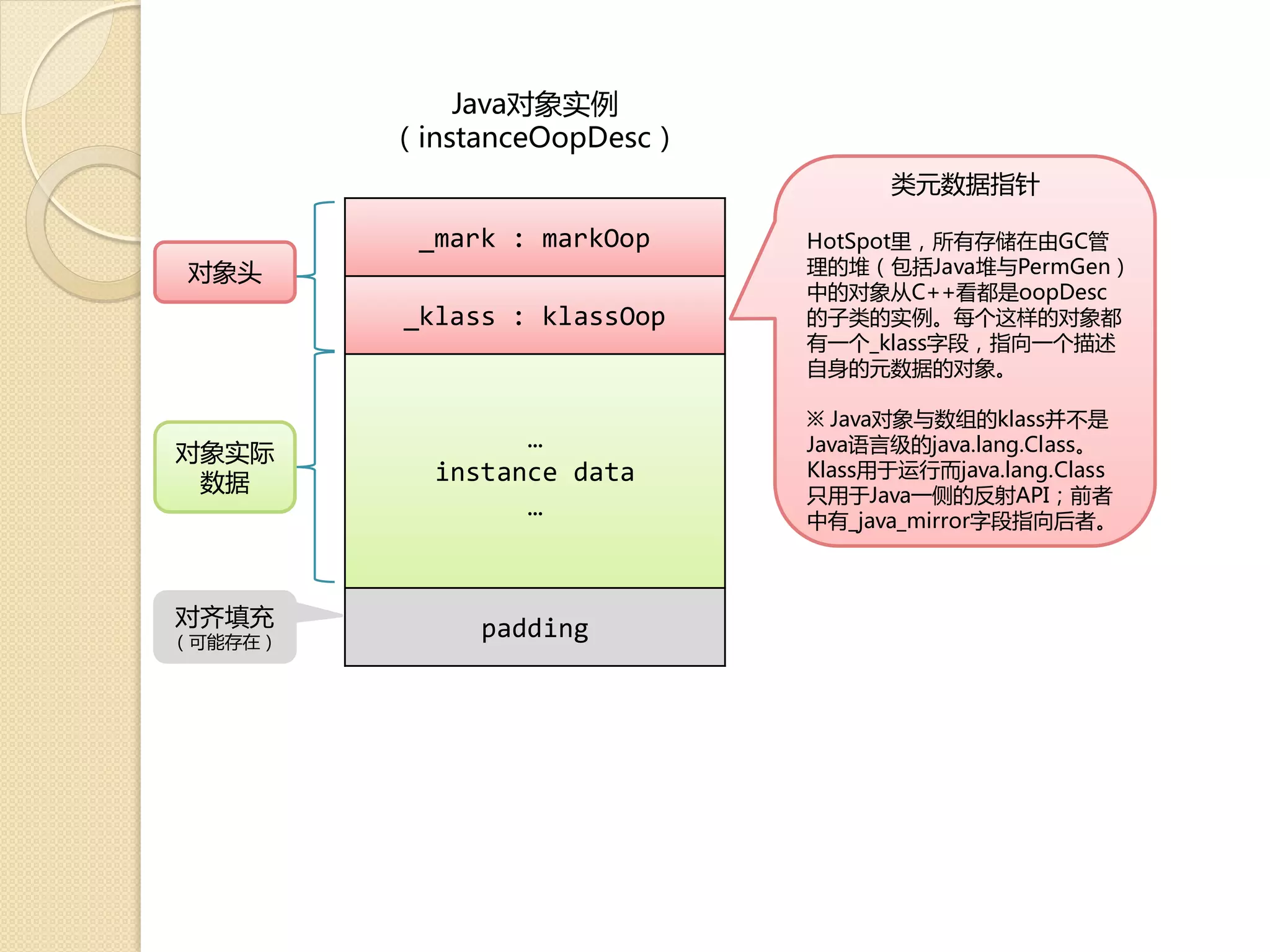 Java对象实例
（instanceOopDesc）

对象头

_mark : markOop

_klass : klassOop

对象实际数据

…
instance data
…

对齐填充
（可能存在）

padding

类元数据指针

HotSpot里，所有存储在由GC管理的堆（包括Java堆与PermGen）中的对象从C++看都是oopDesc的子类的实例。每个这样的对象都有一个_klass字段，指向一个描述自身的元数据的对象。

※ Java对象与数组的klass并不是Java语言级的java.lang.Class。Klass用于运行而java.lang.Class只用于Java一侧的反射API；前者中有_java_mirror字段指向后者。